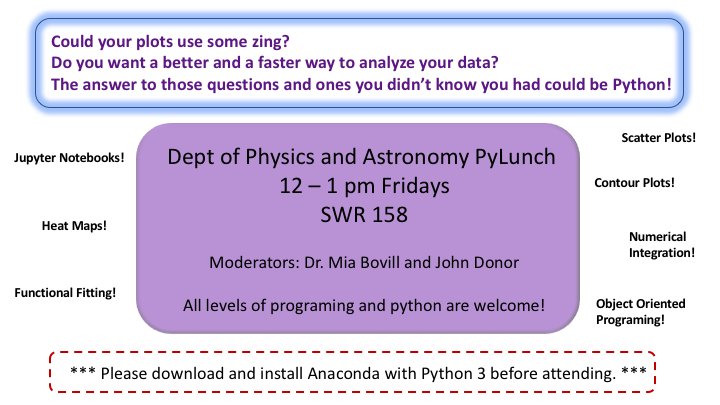 Could your plots use some zing?
Do you want a better and a faster way to analyze your data?
The answer to those questions and ones you didn't know you had could be Python!

Jupyter Notebooks!

Heat Maps!

Functional Fitting!

Dept of Physics and Astronomy PyLunch
12 – 1 pm Fridays
SWR 158

Moderators: Dr. Mia Bovill and John Donor

All levels of programing and python are welcome!

Scatter Plots!

Contour Plots!

Numerical Integration!

Object Oriented Programing!

*** Please download and install Anaconda with Python 3 before attending. ***